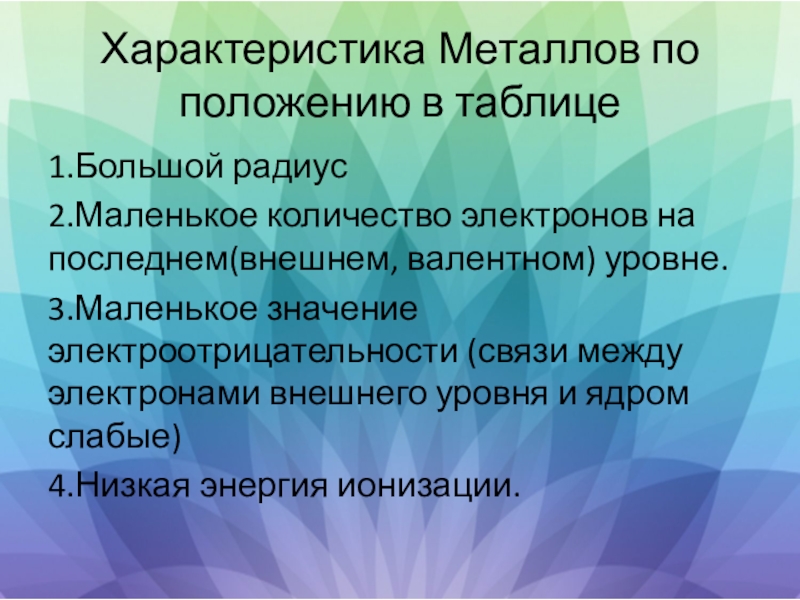 Характеристика Металлов по положению в таблице

1.Большой радиус

2.Маленькое количество электронов на последнем(внешнем, валентном) уровне.

3.Маленькое значение электроотрицательности (связи между электронами внешнего уровня и ядром слабые)

4.Низкая энергия ионизации.